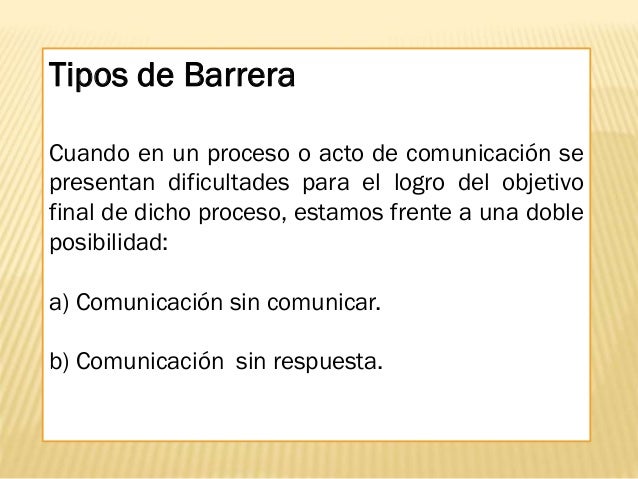 Tipos de Barrera

Cuando en un proceso o acto de comunicación se presentan dificultades para el logro del objetivo final de dicho proceso, estamos frente a una doble posibilidad:

a) Comunicación sin comunicar.

b) Comunicación  sin respuesta.